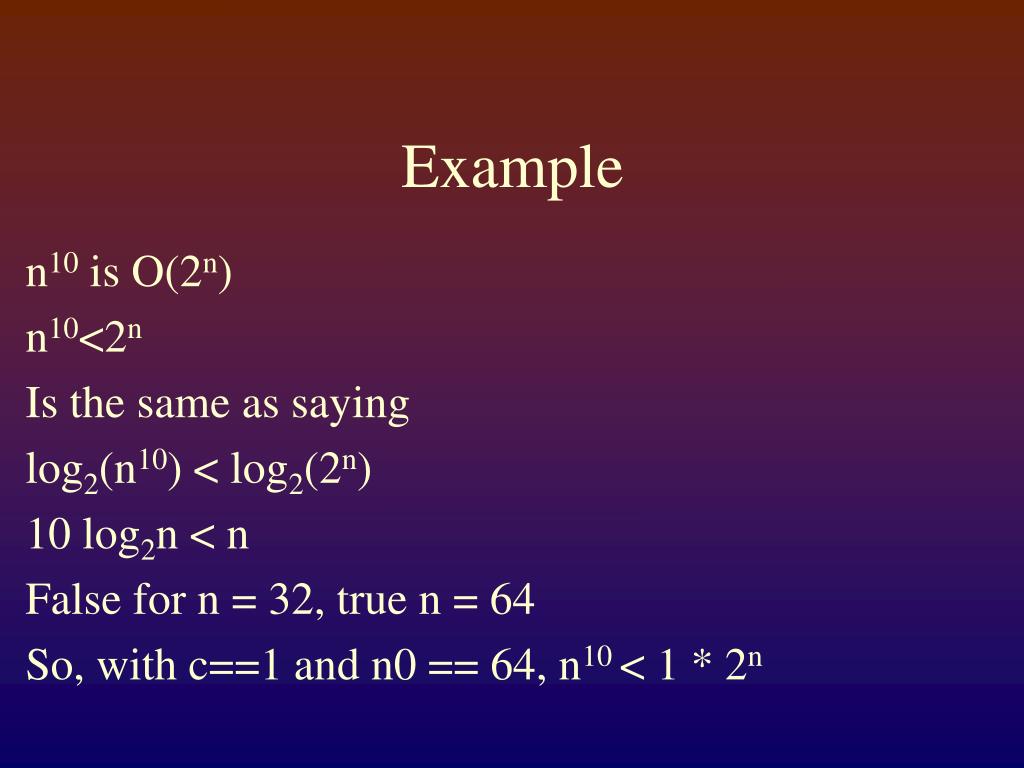 Example

$n^{10}$ is $O(2^n)$

$n^{10}<2^n$

Is the same as saying

$\log_2(n^{10}) < \log_2(2^n)$

$10 \log_2 n < n$

False for n = 32, true n = 64

So, with c==1 and n0 == 64, $n^{10} < 1 * 2^n$